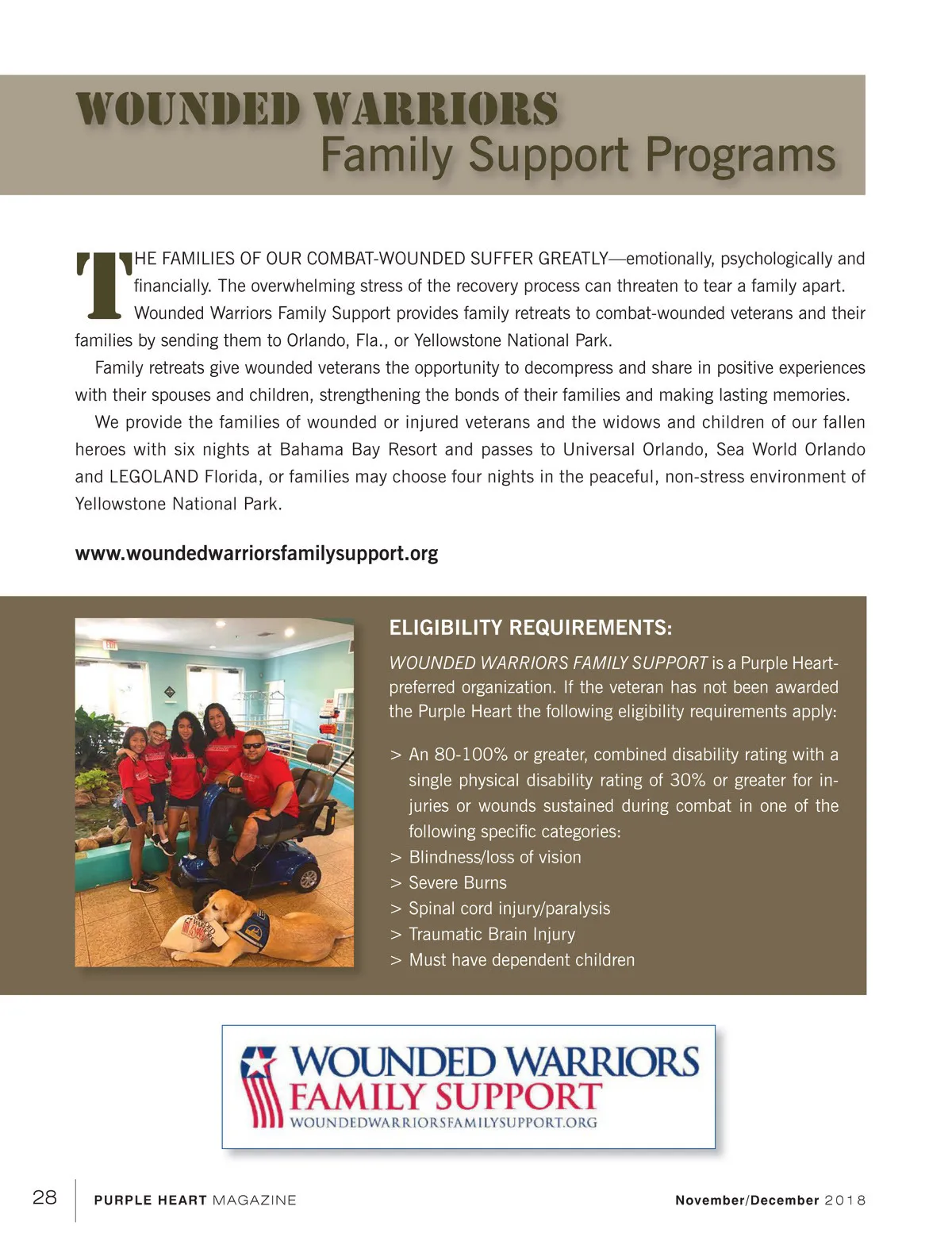 WOUNDED WARRIORS
Family Support Programs

THE FAMILIES OF OUR COMBAT-WOUNDED SUFFER GREATLY—emotionally, psychologically and financially. The overwhelming stress of the recovery process can threaten to tear a family apart. Wounded Warriors Family Support provides family retreats to combat-wounded veterans and their families by sending them to Orlando, Fla., or Yellowstone National Park.

Family retreats give wounded veterans the opportunity to decompress and share in positive experiences with their spouses and children, strengthening the bonds of their families and making lasting memories.

We provide the families of wounded or injured veterans and the widows and children of our fallen heroes with six nights at Bahama Bay Resort and passes to Universal Orlando, Sea World Orlando and LEGOLAND Florida, or families may choose four nights in the peaceful, non-stress environment of Yellowstone National Park.

www.woundedwarriorsfamilysupport.org

ELIGIBILITY REQUIREMENTS:

WOUNDED WARRIORS FAMILY SUPPORT is a Purple Heart-preferred organization. If the veteran has not been awarded the Purple Heart the following eligibility requirements apply:

> An 80-100% or greater, combined disability rating with a single physical disability rating of 30% or greater for injuries or wounds sustained during combat in one of the following specific categories:
> Blindness/loss of vision
> Severe Burns
> Spinal cord injury/paralysis
> Traumatic Brain Injury
> Must have dependent children

WOUNDED WARRIORS
FAMILY SUPPORT
WOUNDEDWARRIORSFAMILYSUPPORT.ORG

28 PURPLE HEART MAGAZINE November/December 2018